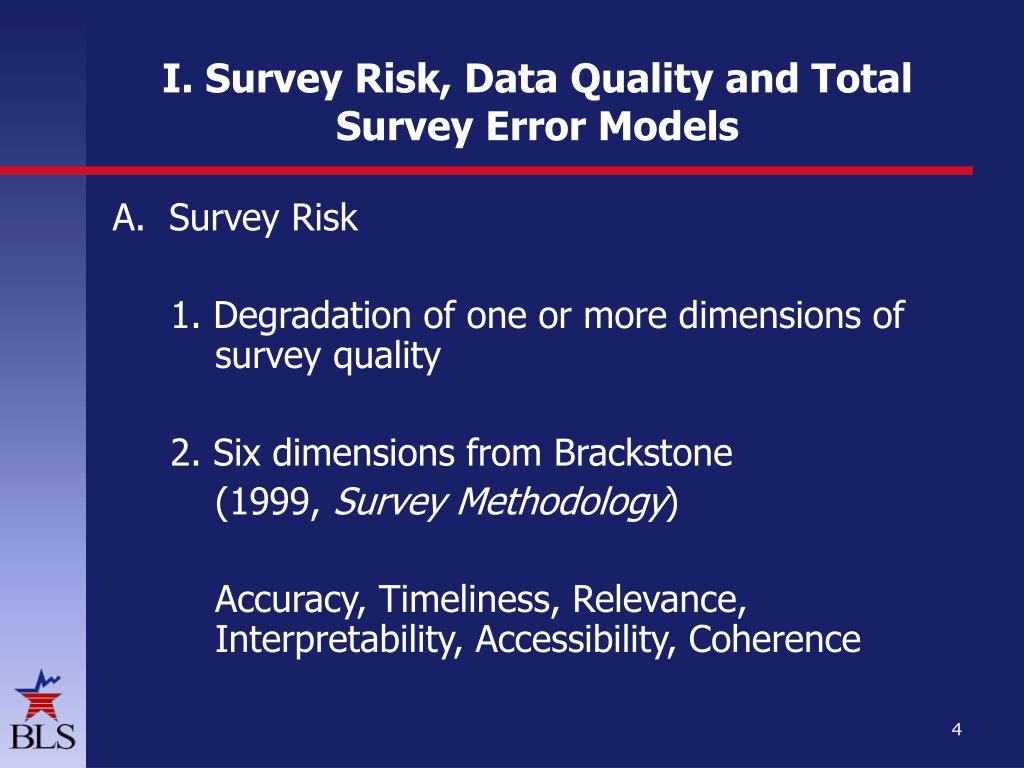 I. Survey Risk, Data Quality and Total Survey Error Models

A. Survey Risk

1. Degradation of one or more dimensions of survey quality

2. Six dimensions from Brackstone (1999, Survey Methodology)

Accuracy, Timeliness, Relevance, Interpretability, Accessibility, Coherence

BLS

4